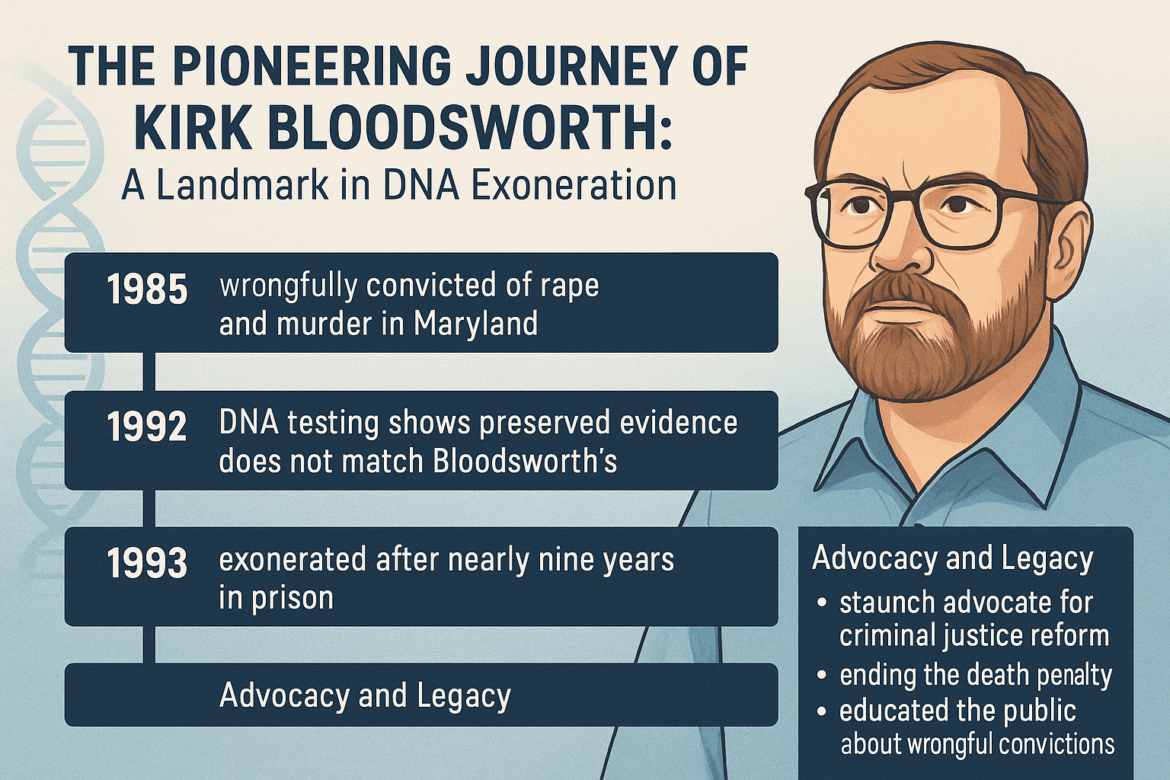 THE PIONEERING JOURNEY OF KIRK BLOODSWORTH:
A Landmark in DNA Exoneration

1985 wrongfully convicted of rape and murder in Maryland

1992 DNA testing shows preserved evidence does not match Bloodsworth's

1993 exonerated after nearly nine years in prison

Advocacy and Legacy

Advocacy and Legacy
• staunch advocate for criminal justice reform
• ending the death penalty
• educated the public about wrongful convictions